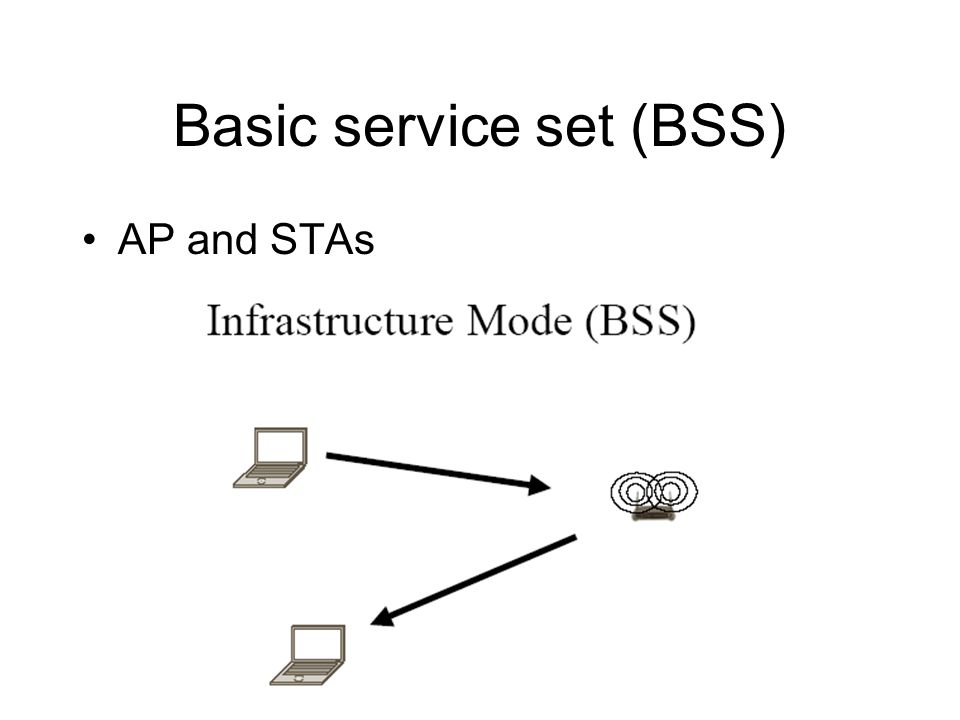 Basic service set (BSS)

• AP and STAs

Infrastructure Mode (BSS)